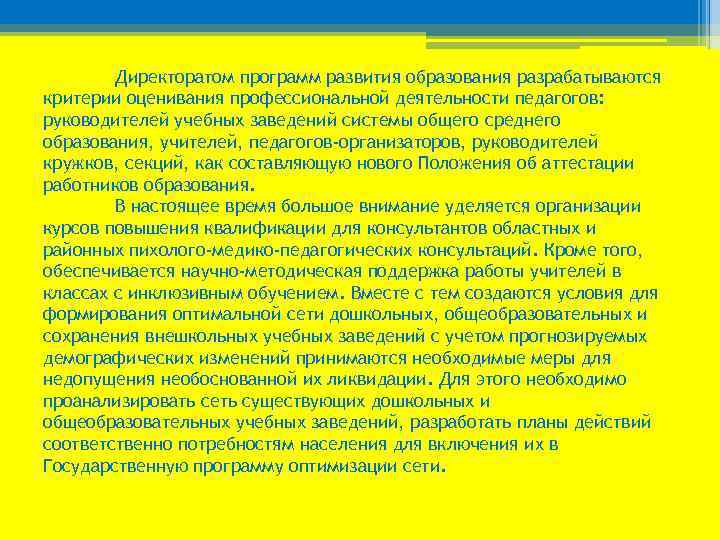 Директоратом программ развития образования разрабатываются критерии оценивания профессиональной деятельности педагогов: руководителей учебных заведений системы общего среднего образования, учителей, педагогов-организаторов, руководителей кружков, секций, как составляющую нового Положения об аттестации работников образования.

В настоящее время большое внимание уделяется организации курсов повышения квалификации для консультантов областных и районных пихолого-медико-педагогических консультаций. Кроме того, обеспечивается научно-методическая поддержка работы учителей в классах с инклюзивным обучением. Вместе с тем создаются условия для формирования оптимальной сети дошкольных, общеобразовательных и сохранения внешкольных учебных заведений с учетом прогнозируемых демографических изменений принимаются необходимые меры для недопущения необоснованной их ликвидации. Для этого необходимо проанализировать сеть существующих дошкольных и общеобразовательных учебных заведений, разработать планы действий соответственно потребностям населения для включения их в Государственную программу оптимизации сети.